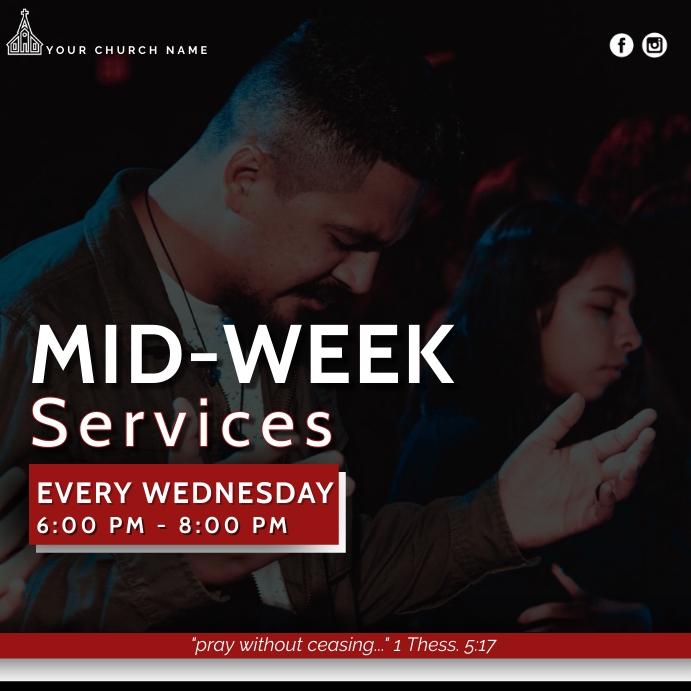 YOUR CHURCH NAME

MID-WEEK
Services

EVERY WEDNESDAY
6:00 PM - 8:00 PM

"pray without ceasing..." 1 Thess. 5:17